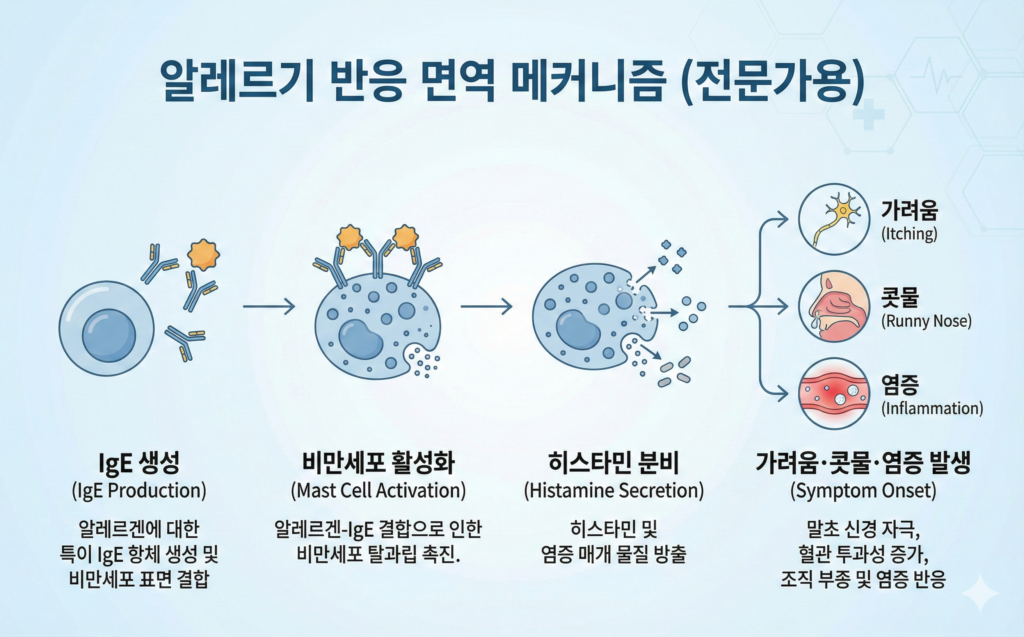 알레르기 반응 면역 메커니즘 (전문가용)

가려움
(Itching)

콧물
(Runny Nose)

염증
(Inflammation)

IgE 생성
(IgE Production)

알레르겐에 대한 특이 IgE 항체 생성 및 비만세포 표면 결합

비만세포 활성화
(Mast Cell Activation)

알레르겐-IgE 결합으로 인한 비만세포 탈과립 촉진.

히스타민 분비
(Histamine Secretion)

히스타민 및 염증 매개 물질 방출

가려움·콧물·염증 발생
(Symptom Onset)

말초 신경 자극, 혈관 투과성 증가, 조직 부종 및 염증 반응